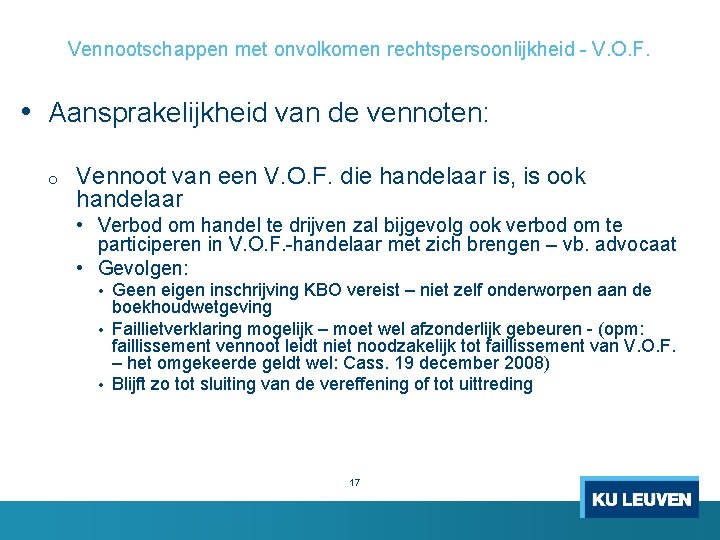 Vennootschappen met onvolkomen rechtspersoonlijkheid - V.O.F.

• Aansprakelijkheid van de vennoten:

o Vennoot van een V.O.F. die handelaar is, is ook handelaar

• Verbod om handel te drijven zal bijgevolg ook verbod om te participeren in V.O.F.-handelaar met zich brengen – vb. advocaat

• Gevolgen:

• Geen eigen inschrijving KBO vereist – niet zelf onderworpen aan de boekhoudwetgeving

• Faillietverklaring mogelijk – moet wel afzonderlijk gebeuren - (opm: faillissement vennoot leidt niet noodzakelijk tot faillissement van V.O.F. – het omgekeerde geldt wel: Cass. 19 december 2008)

• Blijft zo tot sluiting van de vereffening of tot uittreding

17

KU LEUVEN